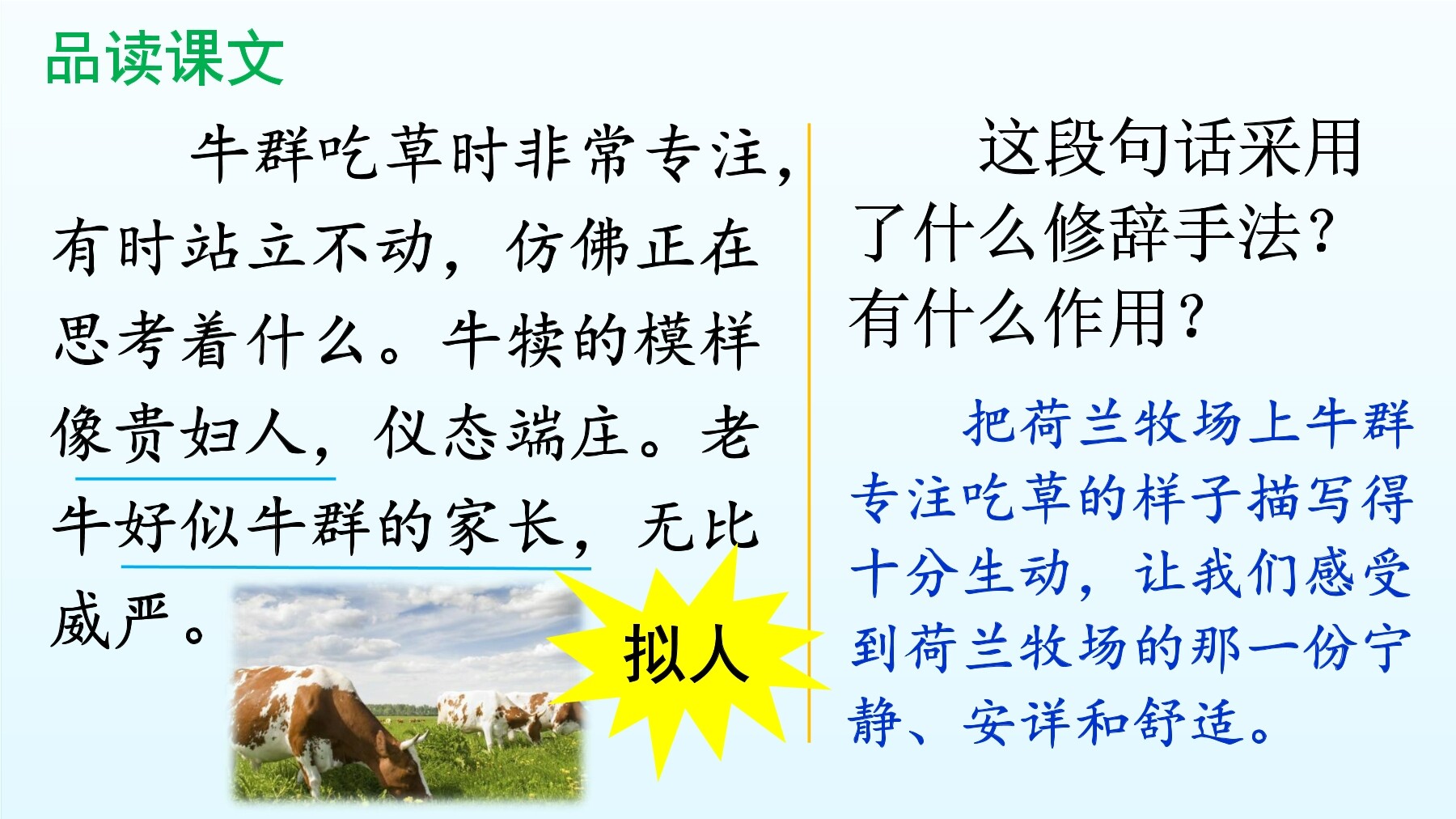 品读课文

牛群吃草时非常专注，有时站立不动，仿佛正在思考着什么。牛犊的模样像贵妇人，仪态端庄。老牛好似牛群的家长，无比威严。

拟人

这段句话采用了什么修辞手法？有什么作用？

把荷兰牧场上牛群专注吃草的样子描写得十分生动，让我们感受到荷兰牧场的那一份宁静、安详和舒适。